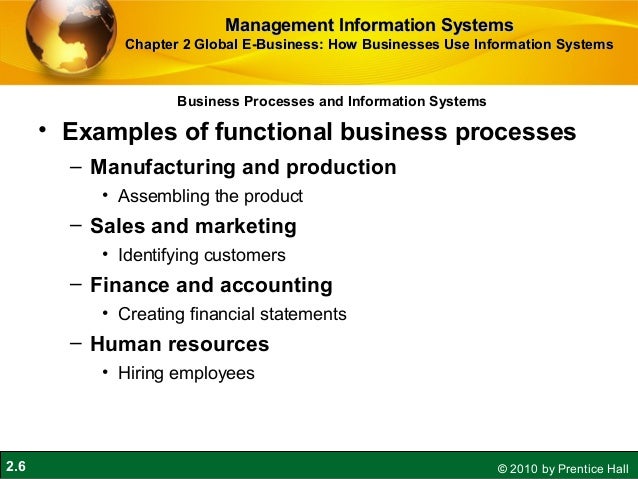 Management Information Systems
Chapter 2 Global E-Business: How Businesses Use Information Systems

Business Processes and Information Systems

• Examples of functional business processes
– Manufacturing and production
• Assembling the product
– Sales and marketing
• Identifying customers
– Finance and accounting
• Creating financial statements
– Human resources
• Hiring employees

2.6

© 2010 by Prentice Hall